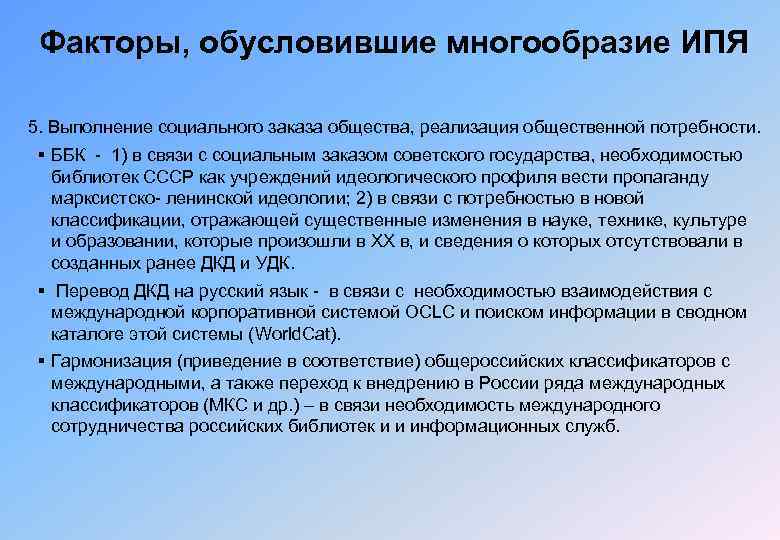 Факторы, обусловившие многообразие ИПЯ

5. Выполнение социального заказа общества, реализация общественной потребности.

▪ ББК - 1) в связи с социальным заказом советского государства, необходимостью библиотек СССР как учреждений идеологического профиля вести пропаганду марксистско- ленинской идеологии; 2) в связи с потребностью в новой классификации, отражающей существенные изменения в науке, технике, культуре и образовании, которые произошли в XX в, и сведения о которых отсутствовали в созданных ранее ДКД и УДК.

▪ Перевод ДКД на русский язык - в связи с необходимостью взаимодействия с международной корпоративной системой OCLC и поиском информации в сводном каталоге этой системы (WorldCat).

▪ Гармонизация (приведение в соответствие) общероссийских классификаторов с международными, а также переход к внедрению в России ряда международных классификаторов (МКС и др.) – в связи необходимость международного сотрудничества российских библиотек и и информационных служб.